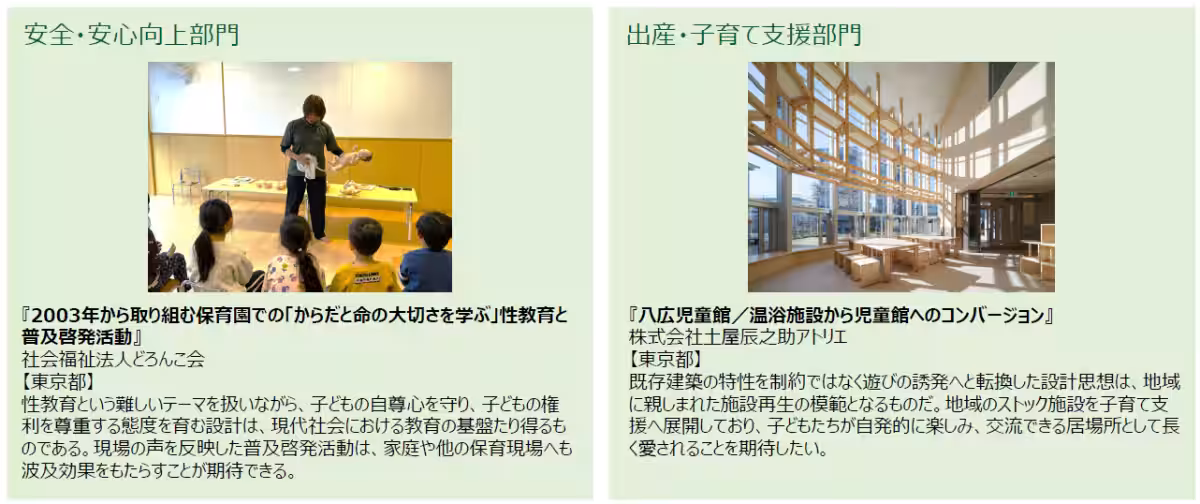 安全・安心向上部門

『2003年から取り組む保育園での「からだと命の大切さを学ぶ」性教育と普及啓発活動』
社会福祉法人どろんこ会
【東京都】
性教育という難しいテーマを扱いながら、子どもの自尊心を守り、子どもの権利を尊重する態度を育む設計は、現代社会における教育の基盤たり得るものである。現場の声を反映した普及啓発活動は、家庭や他の保育現場へも波及効果をもたらすことが期待できる。

出産・子育て支援部門

『八広児童館／温浴施設から児童館へのコンバージョン』
株式会社土屋辰之助アトリエ
【東京都】
既存建築の特性を制約ではなく遊びの誘発へと転換した設計思想は、地域に親しまれた施設再生の模範となるものだ。地域のストック施設を子育て支援へ展開しており、子どもたちが自発的に楽しみ、交流できる居場所として長く愛されることを期待したい。